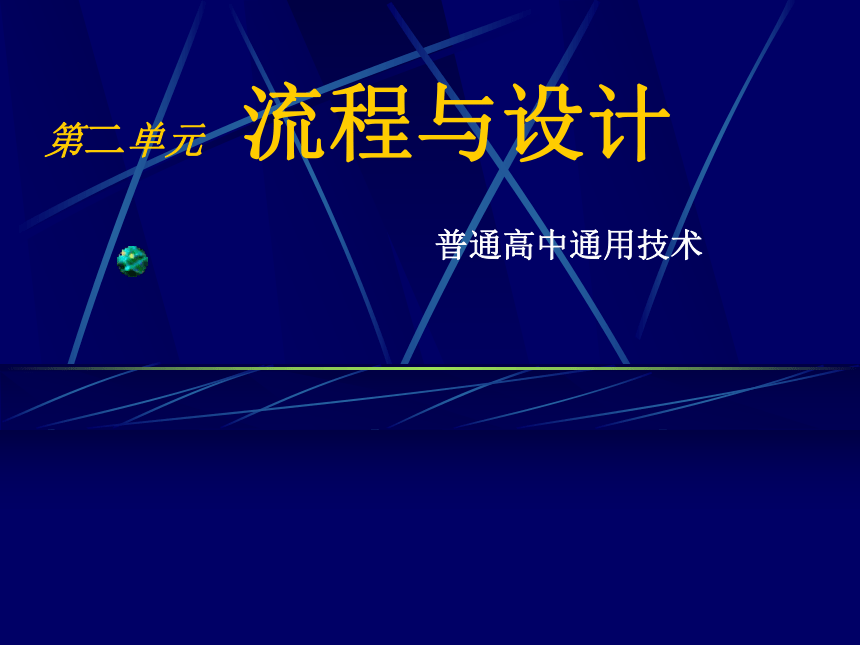 第二单元 流程与设计

普通高中通用技术